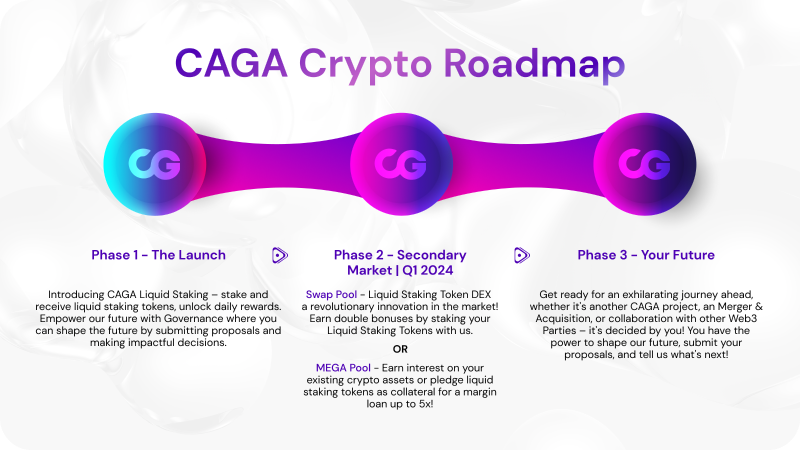 CAGA Crypto Roadmap

CG

CG

CG

Phase 1 - The Launch

Introducing CAGA Liquid Staking – stake and receive liquid staking tokens, unlock daily rewards. Empower our future with Governance where you can shape the future by submitting proposals and making impactful decisions.

Phase 2 - Secondary Market | Q1 2024

Swap Pool - Liquid Staking Token DEX a revolutionary innovation in the market! Earn double bonuses by staking your Liquid Staking Tokens with us.

OR

MEGA Pool - Earn interest on your existing crypto assets or pledge liquid staking tokens as collateral for a margin loan up to 5x!

Phase 3 - Your Future

Get ready for an exhilarating journey ahead, whether it's another CAGA project, an Merger & Acquisition, or collaboration with other Web3 Parties – it's decided by you! You have the power to shape our future, submit your proposals, and tell us what's next!